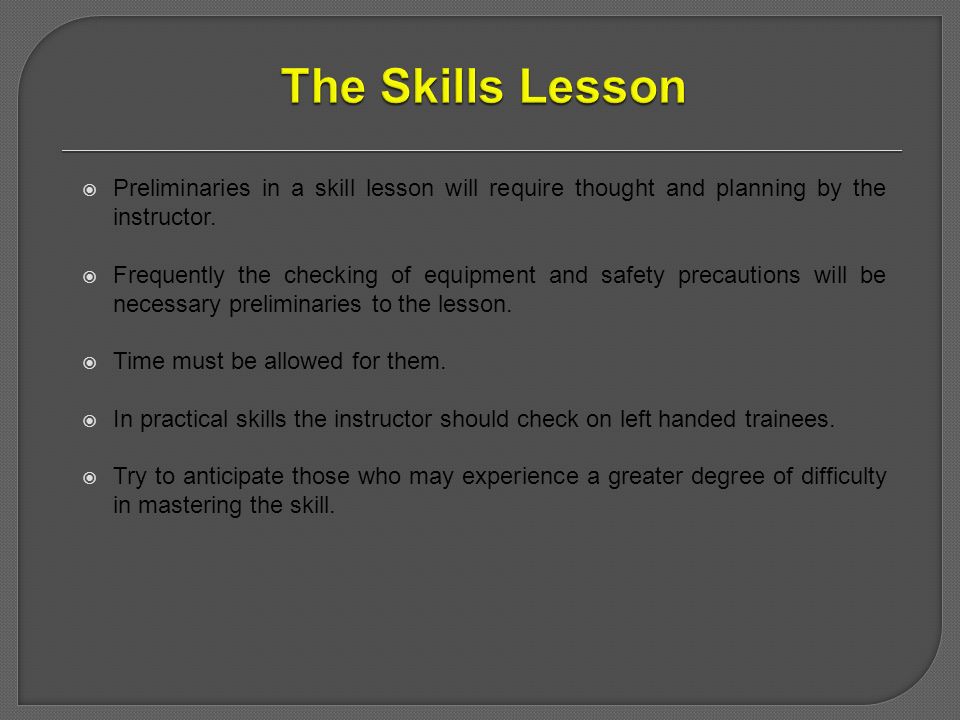 The Skills Lesson

Preliminaries in a skill lesson will require thought and planning by the instructor.

Frequently the checking of equipment and safety precautions will be necessary preliminaries to the lesson.

Time must be allowed for them.

In practical skills the instructor should check on left handed trainees.

Try to anticipate those who may experience a greater degree of difficulty in mastering the skill.